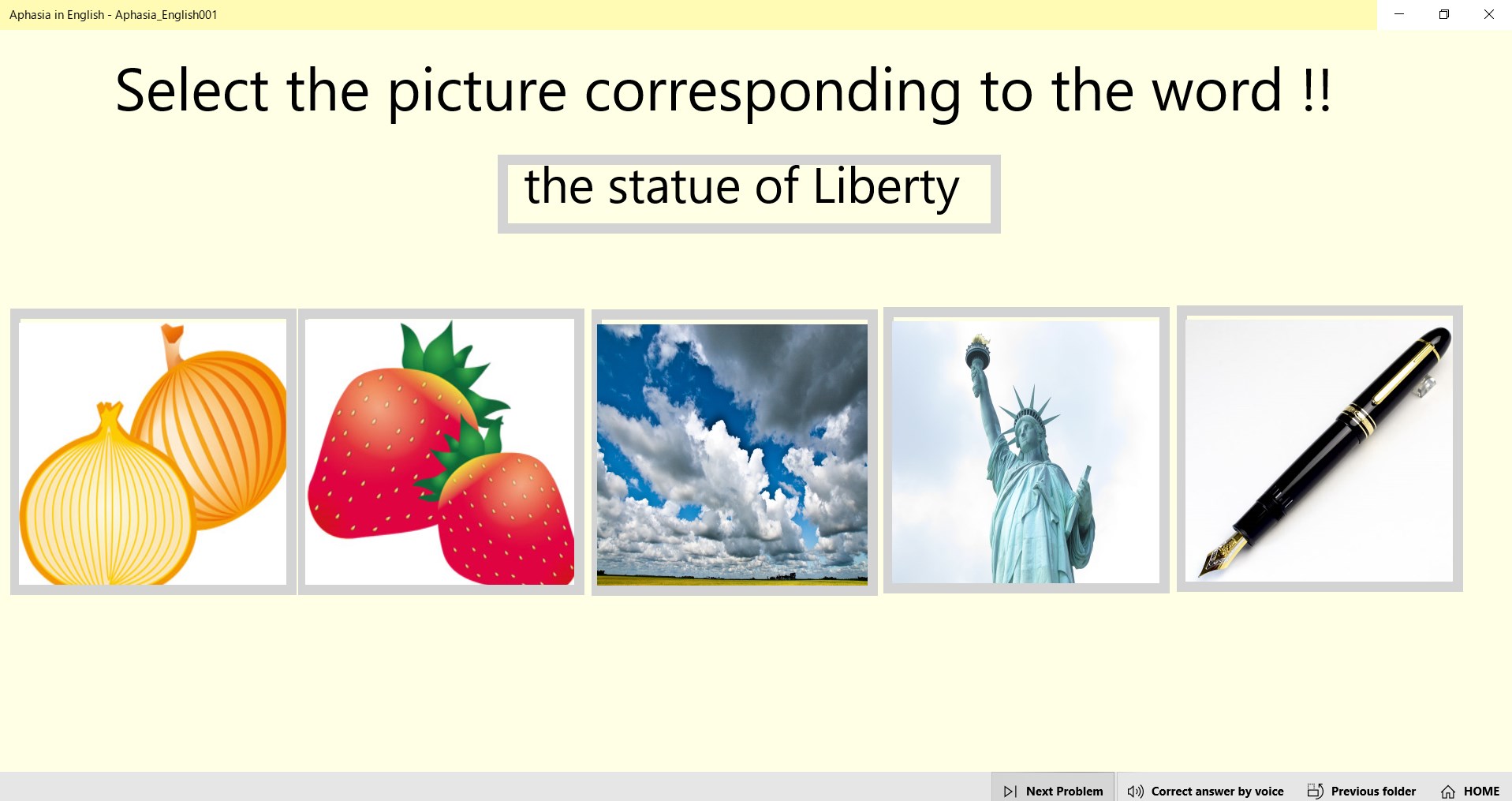 Aphasia in English - Aphasia_English001

Select the picture corresponding to the word !!

the statue of Liberty

Next Problem
Correct answer by voice
Previous folder
HOME